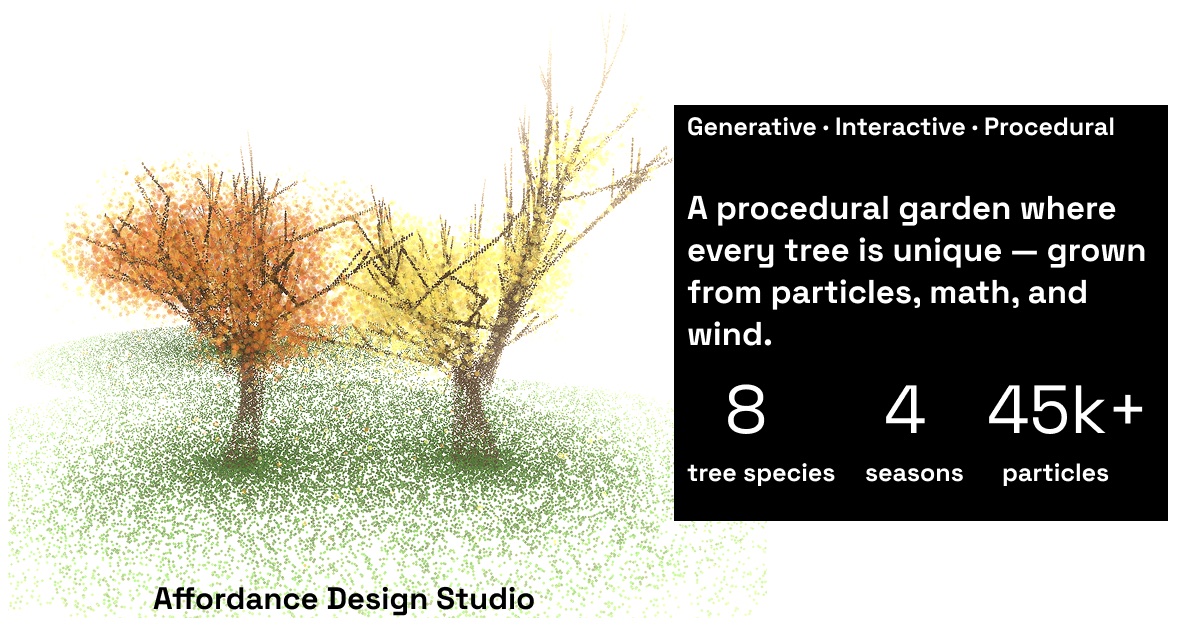 Generative · Interactive · Procedural

A procedural garden where every tree is unique — grown from particles, math, and wind.

8
tree species

4
seasons

45k+
particles

Affordance Design Studio